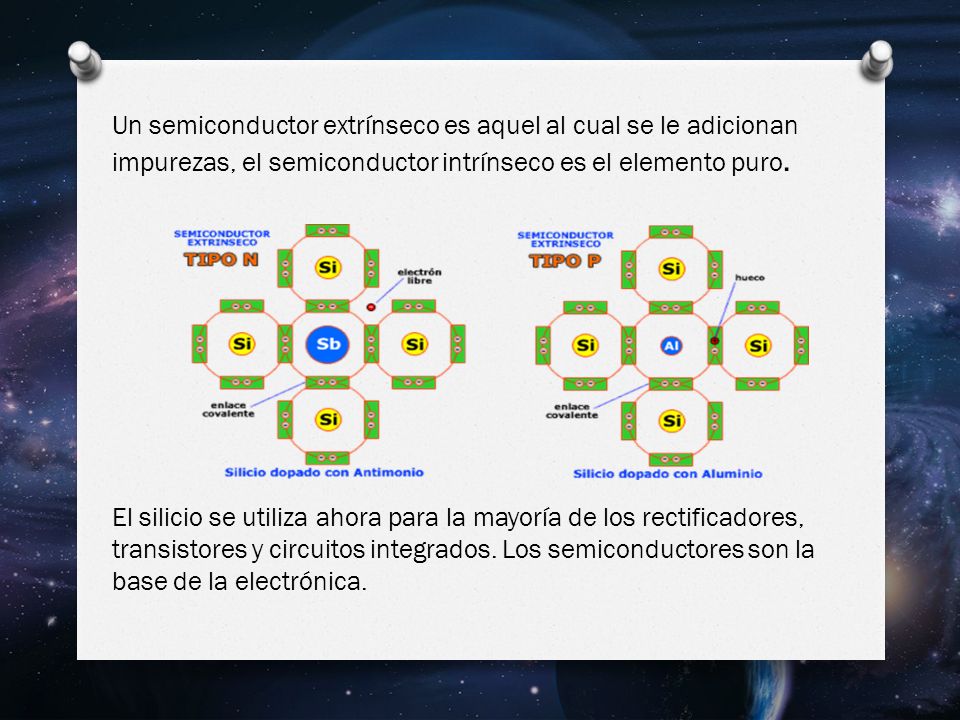 Un semiconductor extrínseco es aquel al cual se le adicionan impurezas, el semiconductor intrínseco es el elemento puro.

SEMICONDUCTOR EXTRINSECO
TIPO N
Si
electrón libre
Si
Sb
Si
enlace covalente
Si
Silicio dopado con Antimonio

SEMICONDUCTOR EXTRINSECO
TIPO P
Si
hueco
Si
Al
Si
enlace covalente
Si
Silicio dopado con Aluminio

El silicio se utiliza ahora para la mayoría de los rectificadores, transistores y circuitos integrados. Los semiconductores son la base de la electrónica.